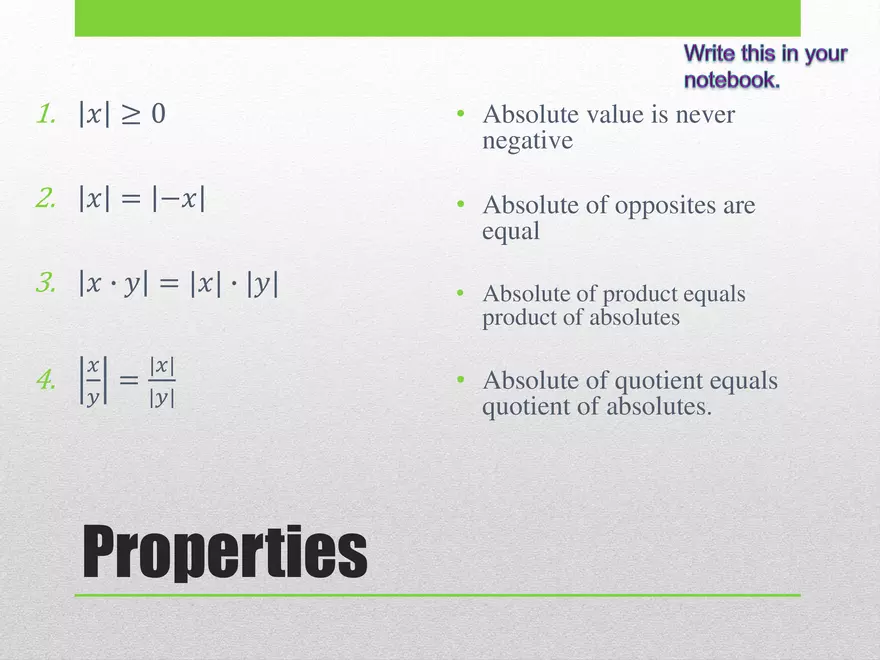 Write this in your notebook.

1. $|x| \geq 0$

2. $|x| = |-x|$

3. $|x \cdot y| = |x| \cdot |y|$

4. $\left|\frac{x}{y}\right| = \frac{|x|}{|y|}$

• Absolute value is never negative

• Absolute of opposites are equal

• Absolute of product equals product of absolutes

• Absolute of quotient equals quotient of absolutes.

Properties